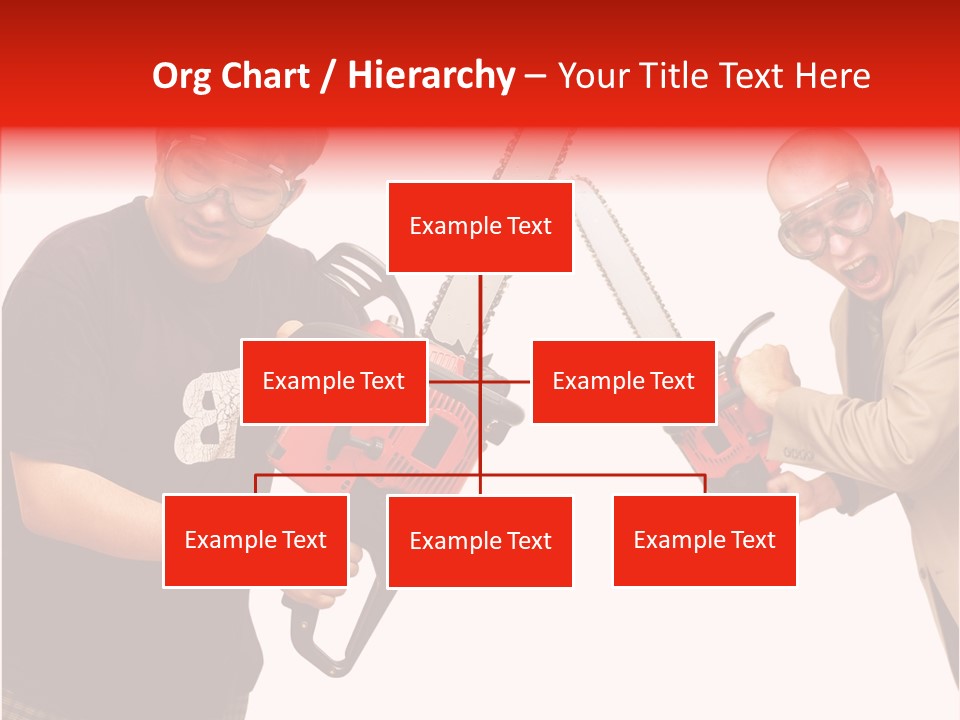 Org Chart / Hierarchy – Your Title Text Here

Example Text

Example Text

Example Text

Example Text

Example Text

Example Text